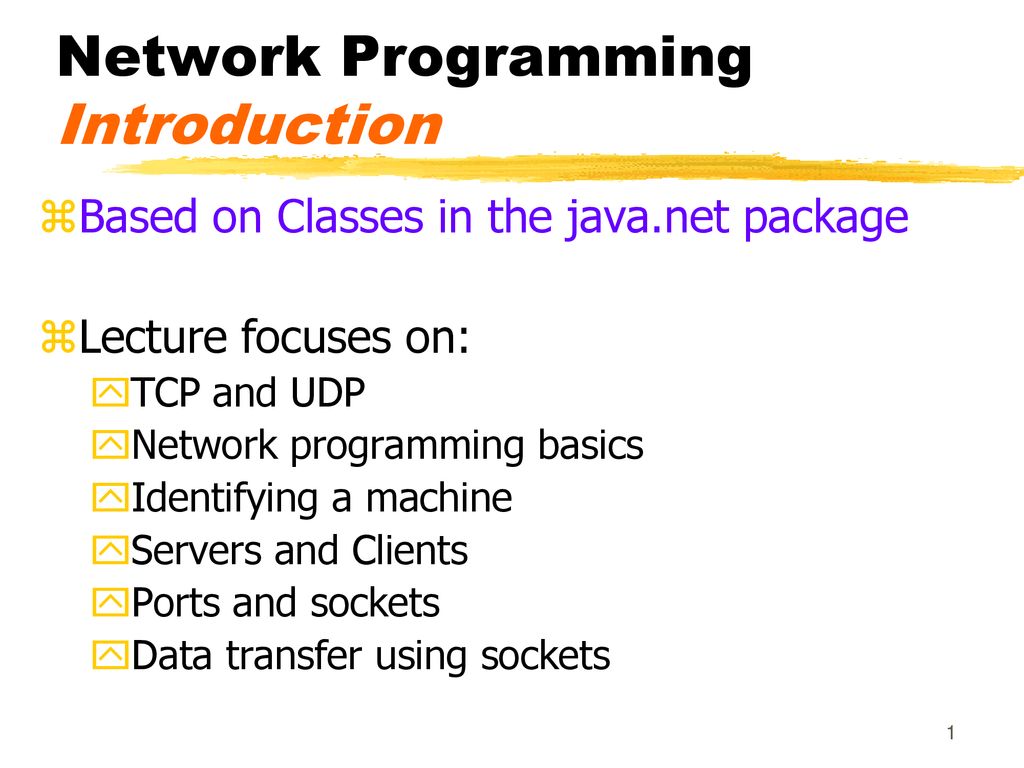 Network Programming
Introduction

Based on Classes in the java.net package

Lecture focuses on:
TCP and UDP
Network programming basics
Identifying a machine
Servers and Clients
Ports and sockets
Data transfer using sockets

1